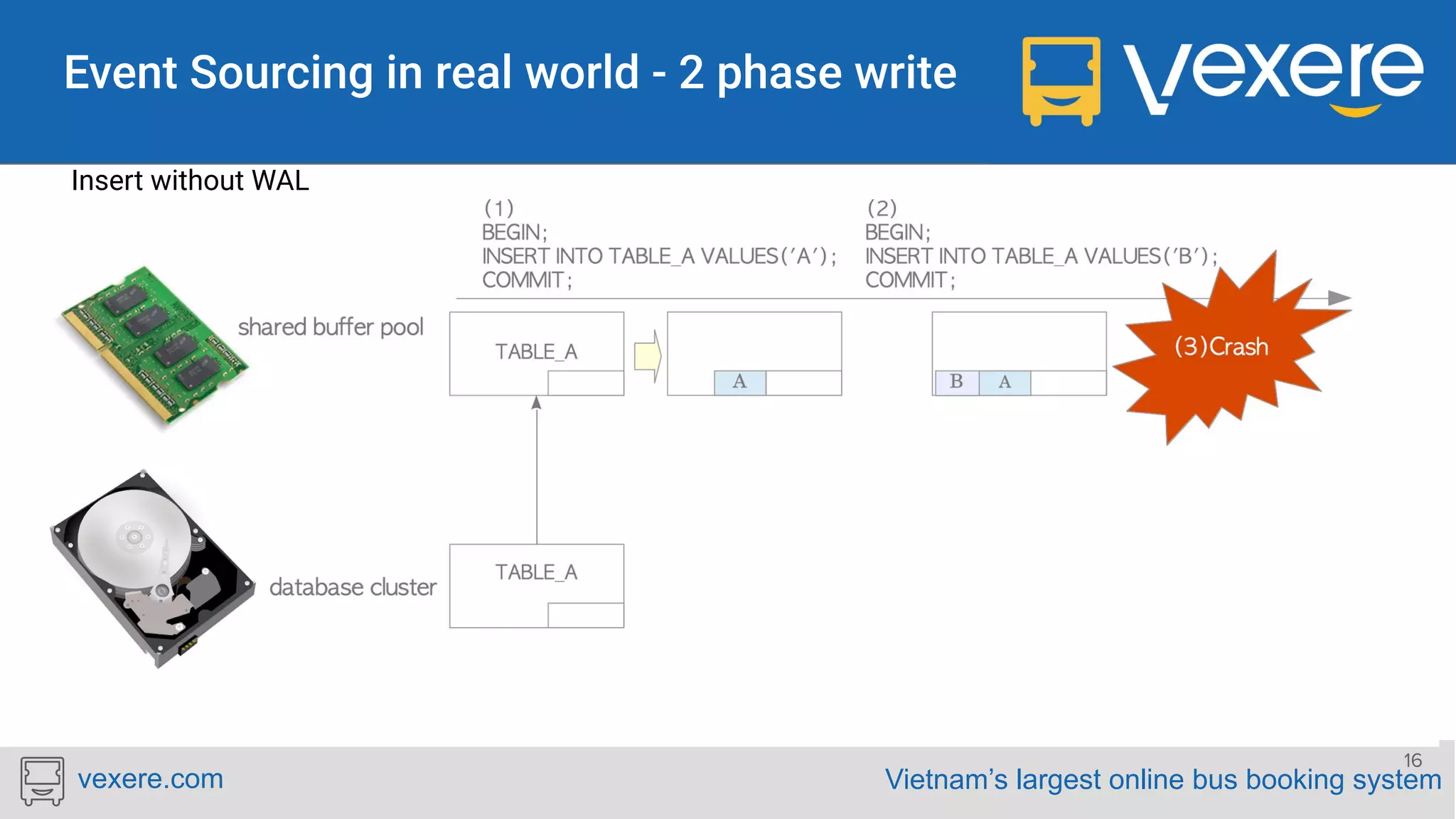 Event Sourcing in real world - 2 phase write

vexere

Insert without WAL

(1)
BEGIN;
INSERT INTO TABLE_A VALUES('A');
COMMIT;

(2)
BEGIN;
INSERT INTO TABLE_A VALUES('B');
COMMIT;

shared buffer pool

TABLE_A

A

B A

(3)Crash

database cluster

TABLE_A

vexere.com

16

Vietnam's largest online bus booking system